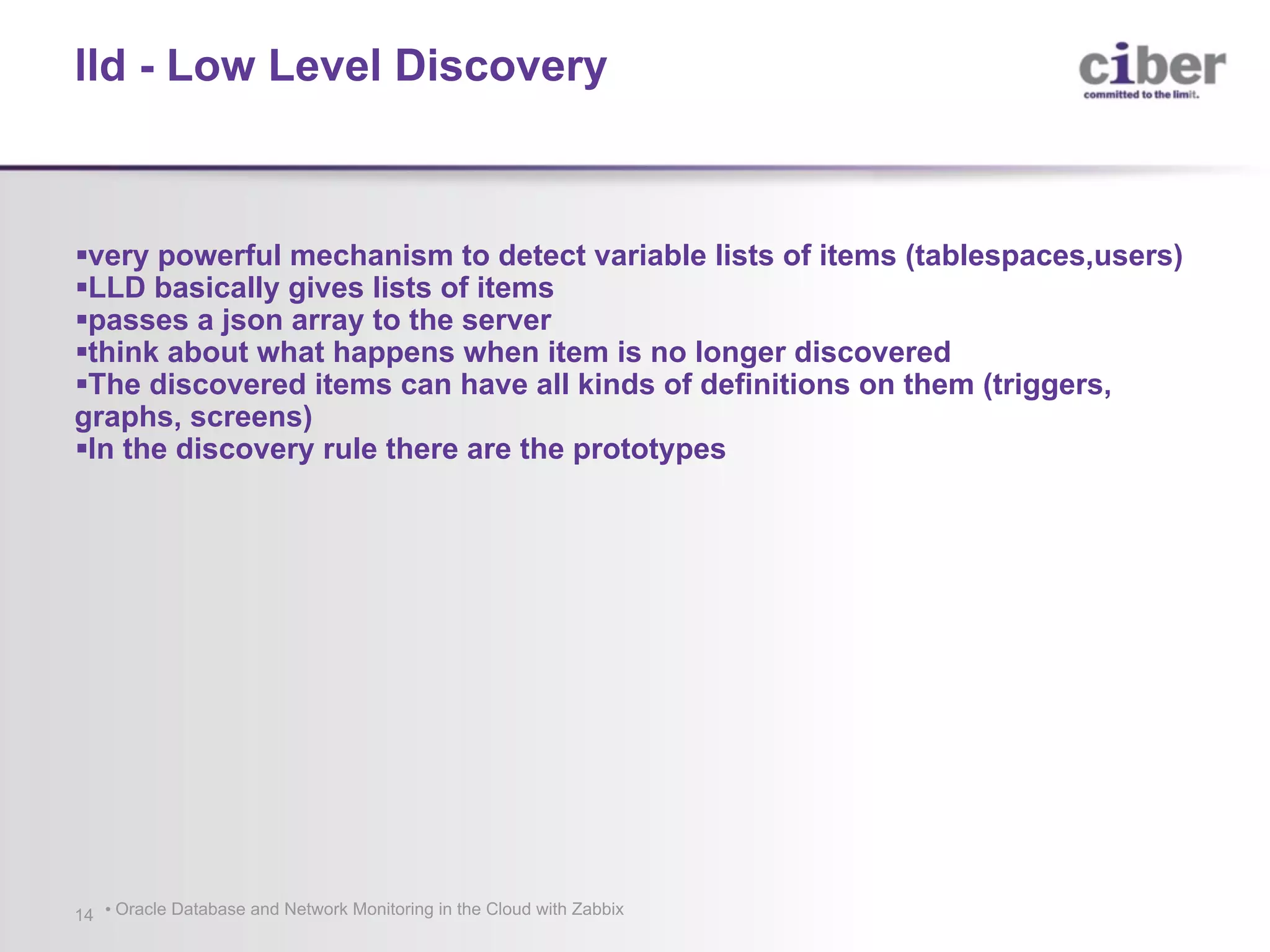 lld - Low Level Discovery

ciber
committed to the limit.

▪very powerful mechanism to detect variable lists of items (tablespaces,users)
▪LLD basically gives lists of items
▪passes a json array to the server
▪think about what happens when item is no longer discovered
▪The discovered items can have all kinds of definitions on them (triggers, graphs, screens)
▪In the discovery rule there are the prototypes

14 • Oracle Database and Network Monitoring in the Cloud with Zabbix